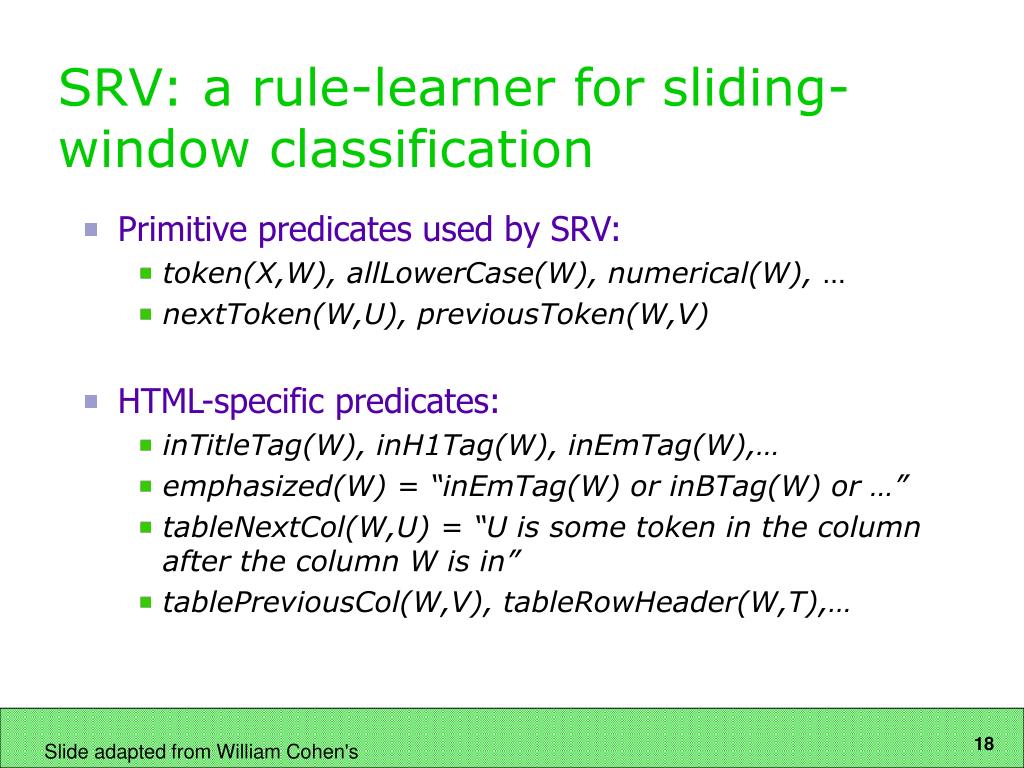 SRV: a rule-learner for sliding-window classification

Primitive predicates used by SRV:

token(X,W), allLowerCase(W), numerical(W), …

nextToken(W,U), previousToken(W,V)

HTML-specific predicates:

inTitleTag(W), inH1Tag(W), inEmTag(W),…

emphasized(W) = “inEmTag(W) or inBTag(W) or …”

tableNextCol(W,U) = “U is some token in the column after the column W is in”

tablePreviousCol(W,V), tableRowHeader(W,T),…

Slide adapted from William Cohen's

18